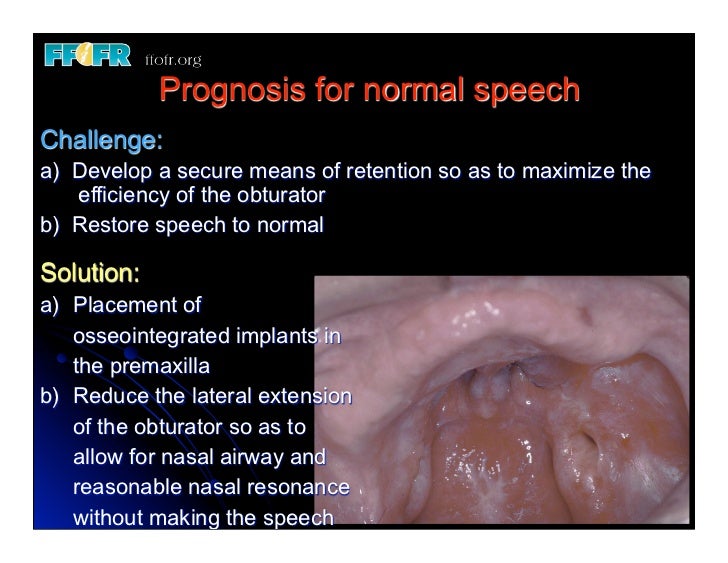 FFOFR ffofr.org

Prognosis for normal speech

Challenge:

a) Develop a secure means of retention so as to maximize the efficiency of the obturator

b) Restore speech to normal

Solution:

a) Placement of osseointegrated implants in the premaxilla

b) Reduce the lateral extension of the obturator so as to allow for nasal airway and reasonable nasal resonance without making the speech